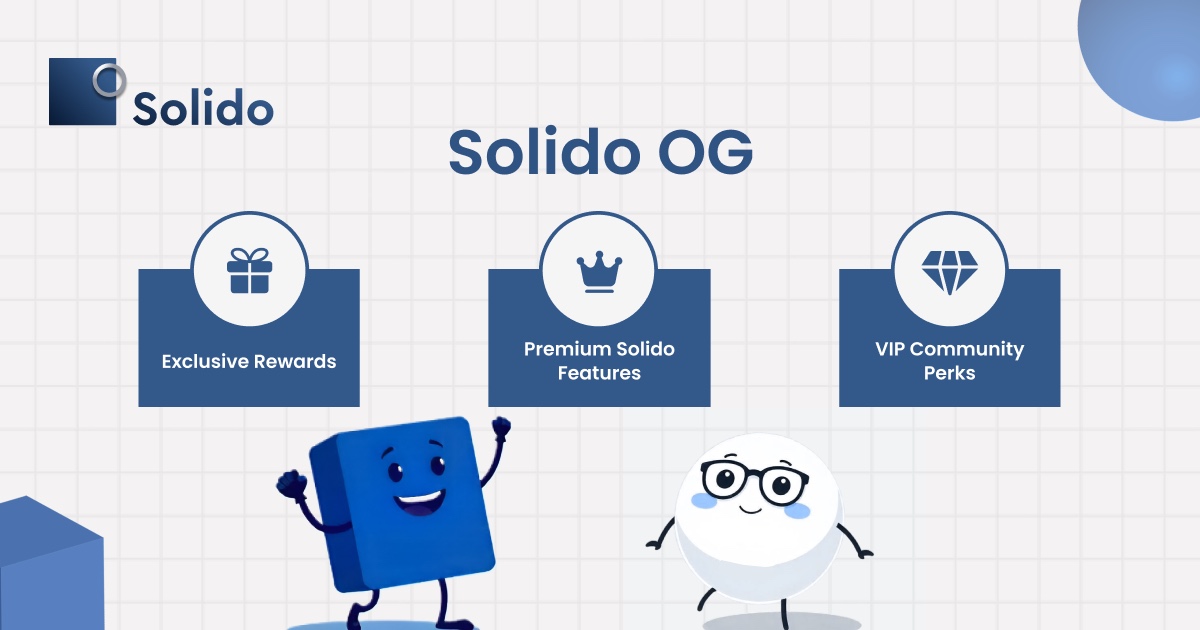 Solido

Solido OG

Exclusive Rewards

Premium Solido Features

VIP Community Perks